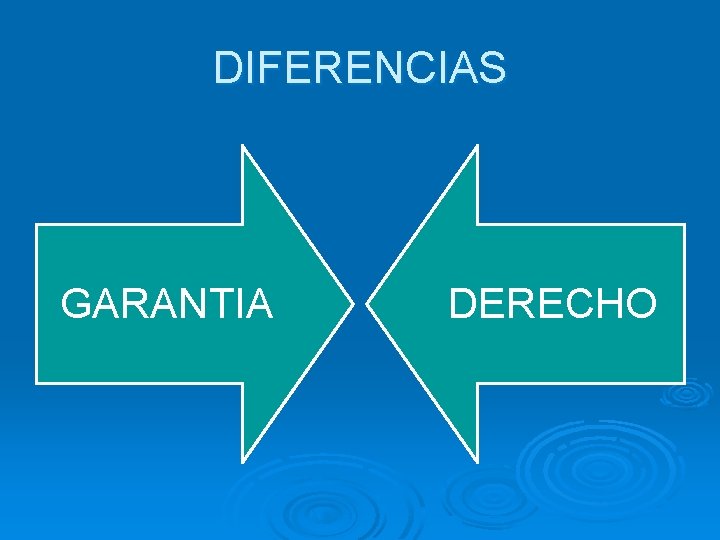 DIFERENCIAS

GARANTIA

DERECHO